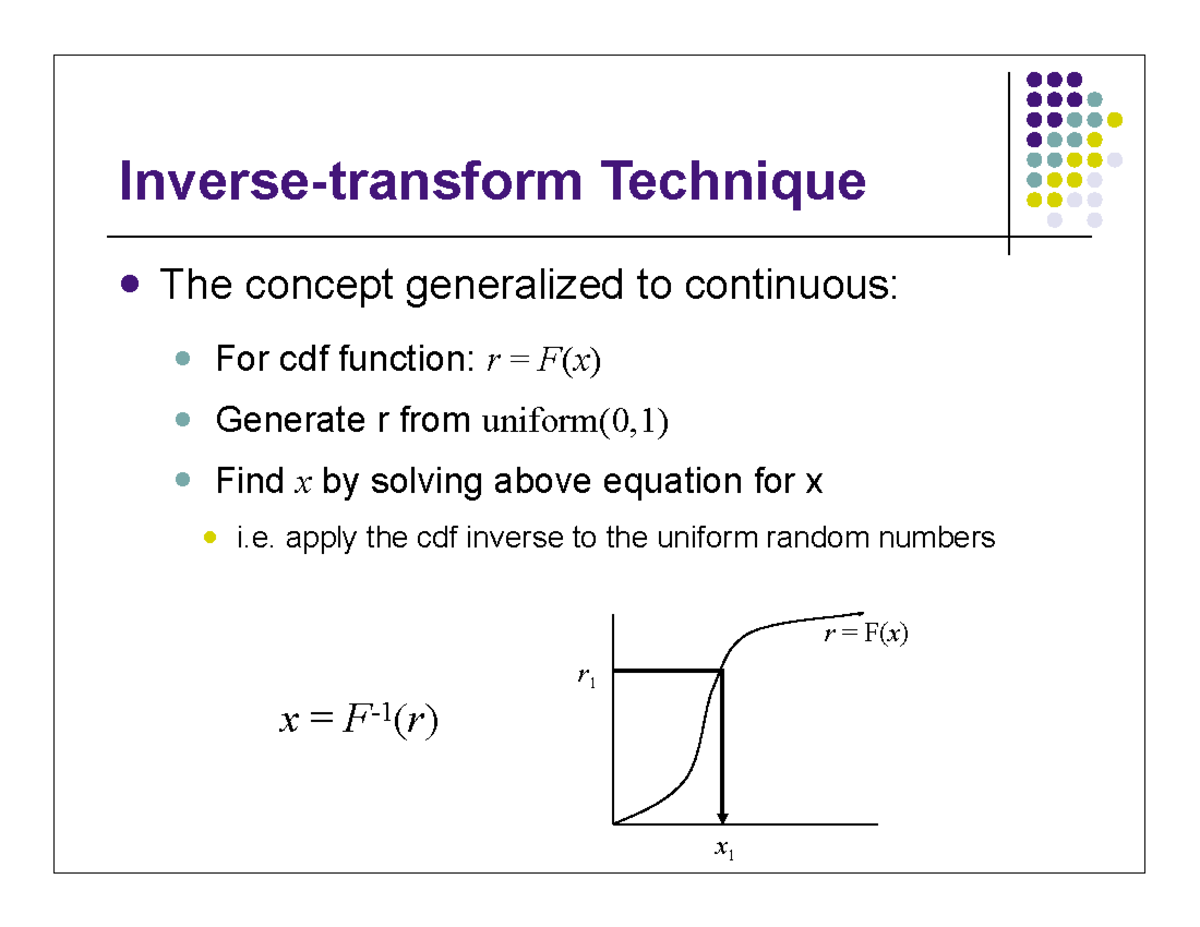 Inverse-transform Technique

The concept generalized to continuous:

For cdf function: $r = F(x)$

Generate r from $\text{uniform}(0,1)$

Find $x$ by solving above equation for x

i.e. apply the cdf inverse to the uniform random numbers

$x = F^{-1}(r)$

$r = F(x)$

$r_1$

$x_1$